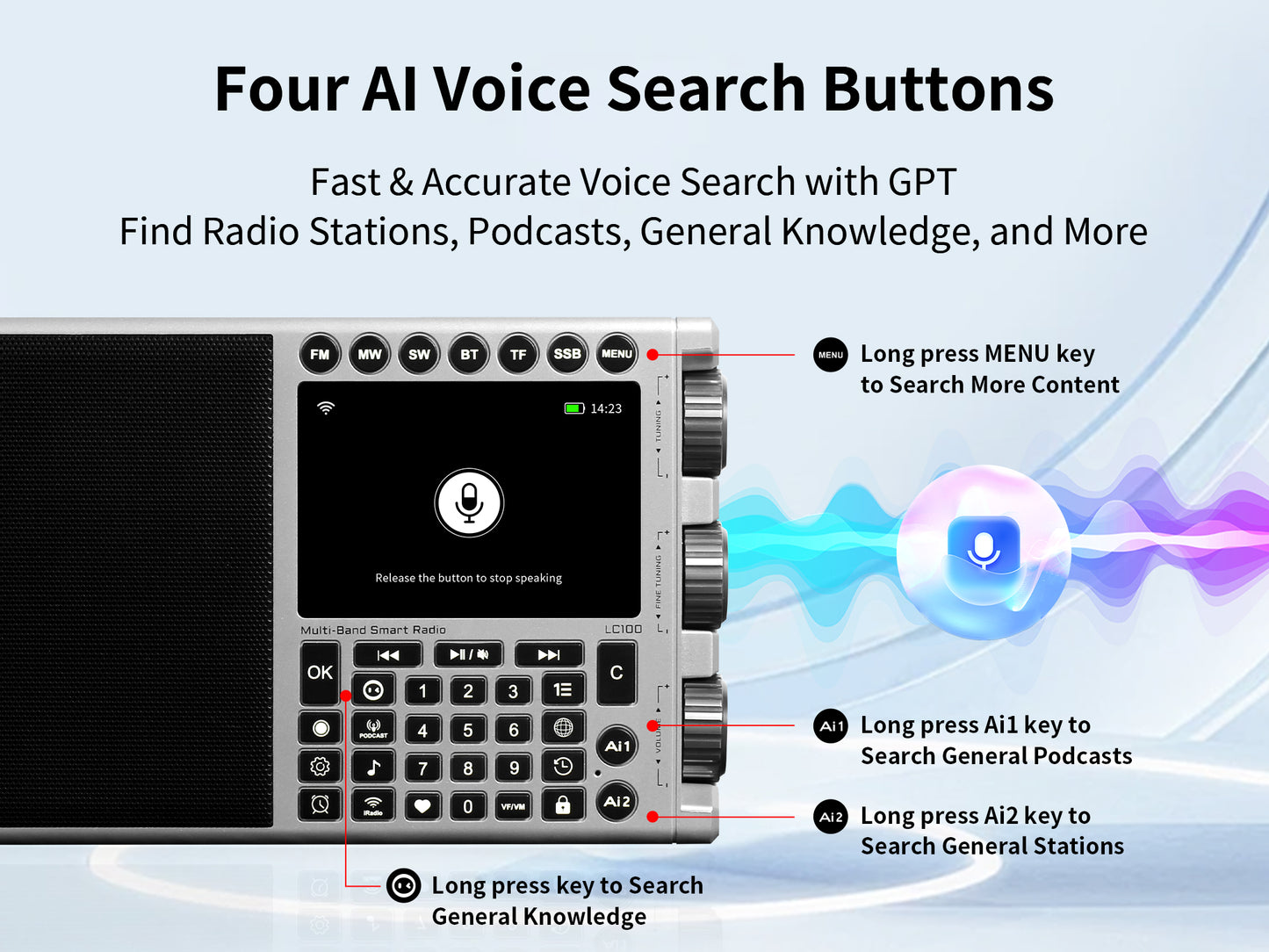 Four AI Voice Search Buttons

Fast & Accurate Voice Search with GPT
Find Radio Stations, Podcasts, General Knowledge, and More

FM MW SW BT TF SSB MENU

14:23

Release the button to stop speaking

Multi-Band Smart Radio LC100

TUNING
FINE TUNING
VOLUME

OK
C
1 2 3
PODCAST 4 5 6
Ai1
7 8 9
iRadio 0 VF/VM
Ai2

MENU Long press MENU key to Search More Content

Ai1 Long press Ai1 key to Search General Podcasts

Ai2 Long press Ai2 key to Search General Stations

Long press key to Search General Knowledge